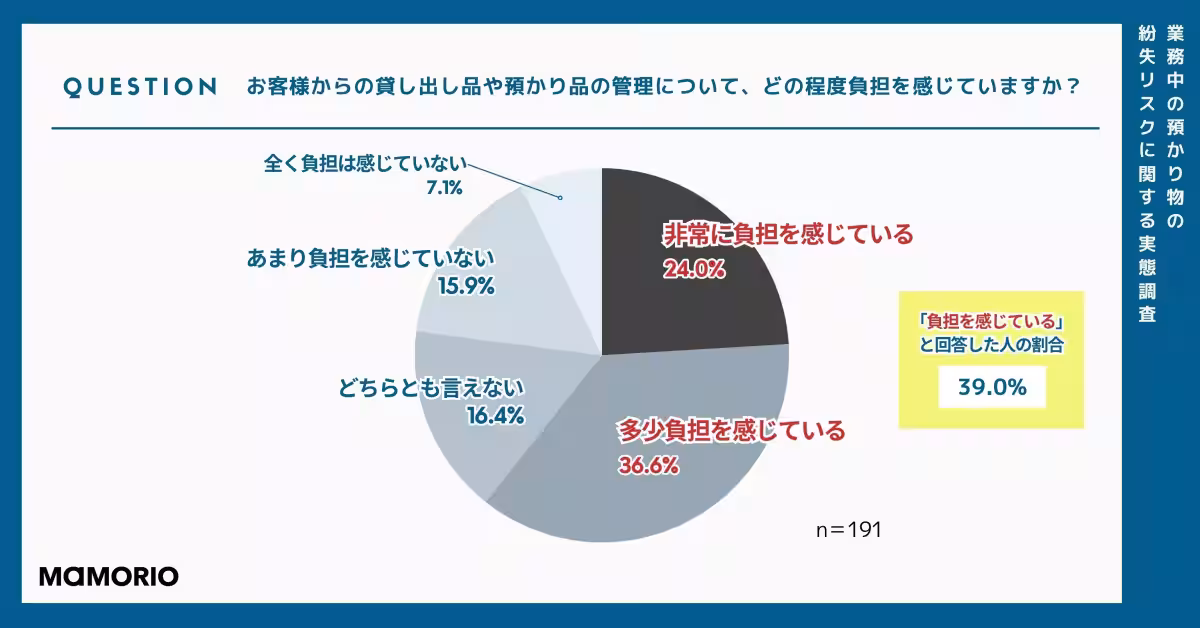 QUESTION　お客様からの貸し出し品や預かり品の管理について、どの程度負担を感じていますか？

全く負担は感じていない
7.1%

あまり負担を感じていない
15.9%

どちらとも言えない
16.4%

非常に負担を感じている
24.0%

多少負担を感じている
36.6%

「負担を感じている」と回答した人の割合
39.0%

n＝191

MAMORIO

業務中の預かり物の紛失リスクに関する実態調査